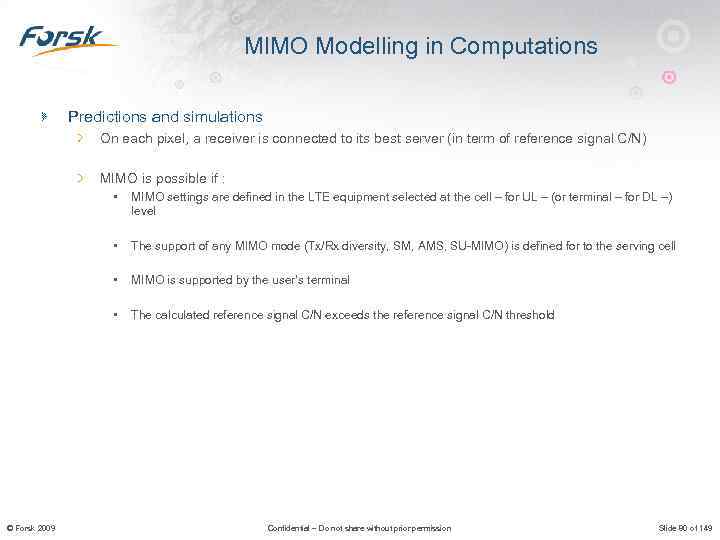 Forsk

MIMO Modelling in Computations

Predictions and simulations

On each pixel, a receiver is connected to its best server (in term of reference signal C/N)

MIMO is possible if :

MIMO settings are defined in the LTE equipment selected at the cell – for UL – (or terminal – for DL –) level

The support of any MIMO mode (Tx/Rx diversity, SM, AMS, SU-MIMO) is defined for to the serving cell

MIMO is supported by the user's terminal

The calculated reference signal C/N exceeds the reference signal C/N threshold

© Forsk 2009

Confidential – Do not share without prior permission

Slide 90 of 149